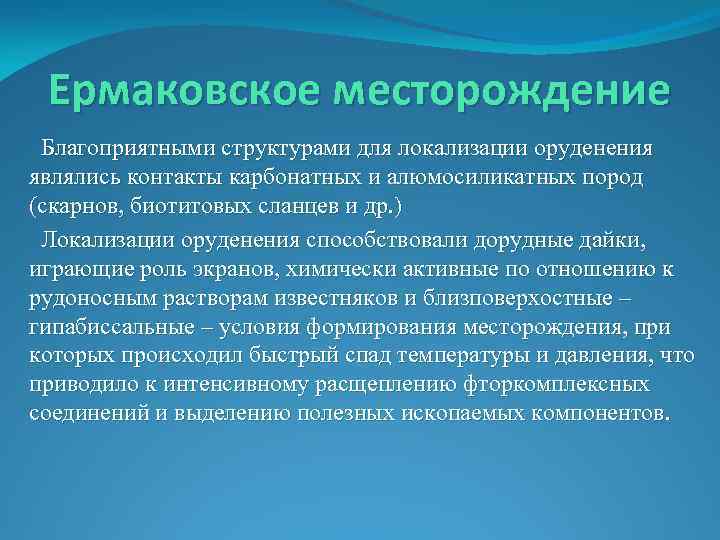 Ермаковское месторождение

Благоприятными структурами для локализации оруденения являлись контакты карбонатных и алюмосиликатных пород (скарнов, биотитовых сланцев и др.)

Локализации оруденения способствовали дорудные дайки, играющие роль экранов, химически активные по отношению к рудоносным растворам известняков и близповерхостные – гипабиссальные – условия формирования месторождения, при которых происходил быстрый спад температуры и давления, что приводило к интенсивному расщеплению фторкомплексных соединений и выделению полезных ископаемых компонентов.